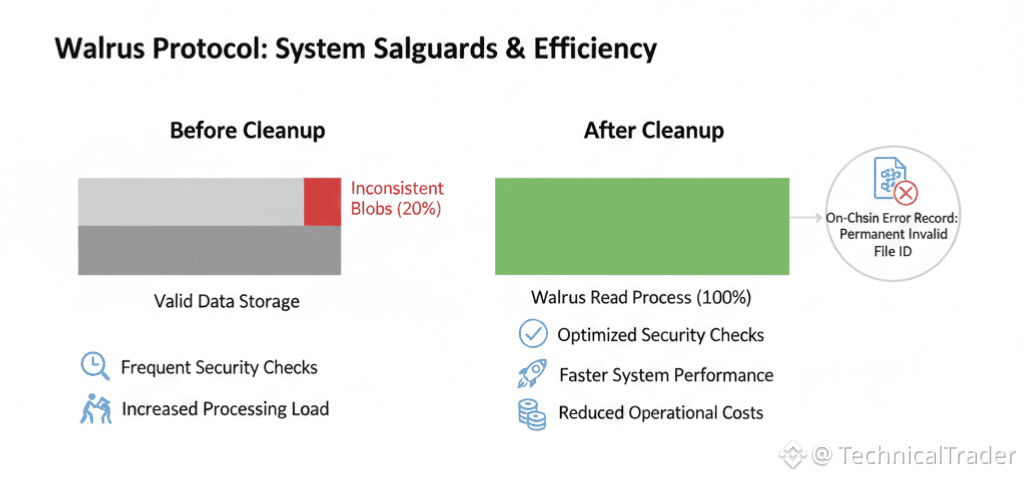 Walrus Protocol: System Salguards & Efficiency

Before Cleanup

Inconsistent Blobs (20%)

Valid Data Storage

Frequent Security Checks

Increased Processing Load

After Cleanup

On-Chsin Error Record: Permanent Invalid File ID

Walrus Read Process (100%)

Optimized Security Checks

Faster System Performance

Reduced Operational Costs

@ TechnicalTrader